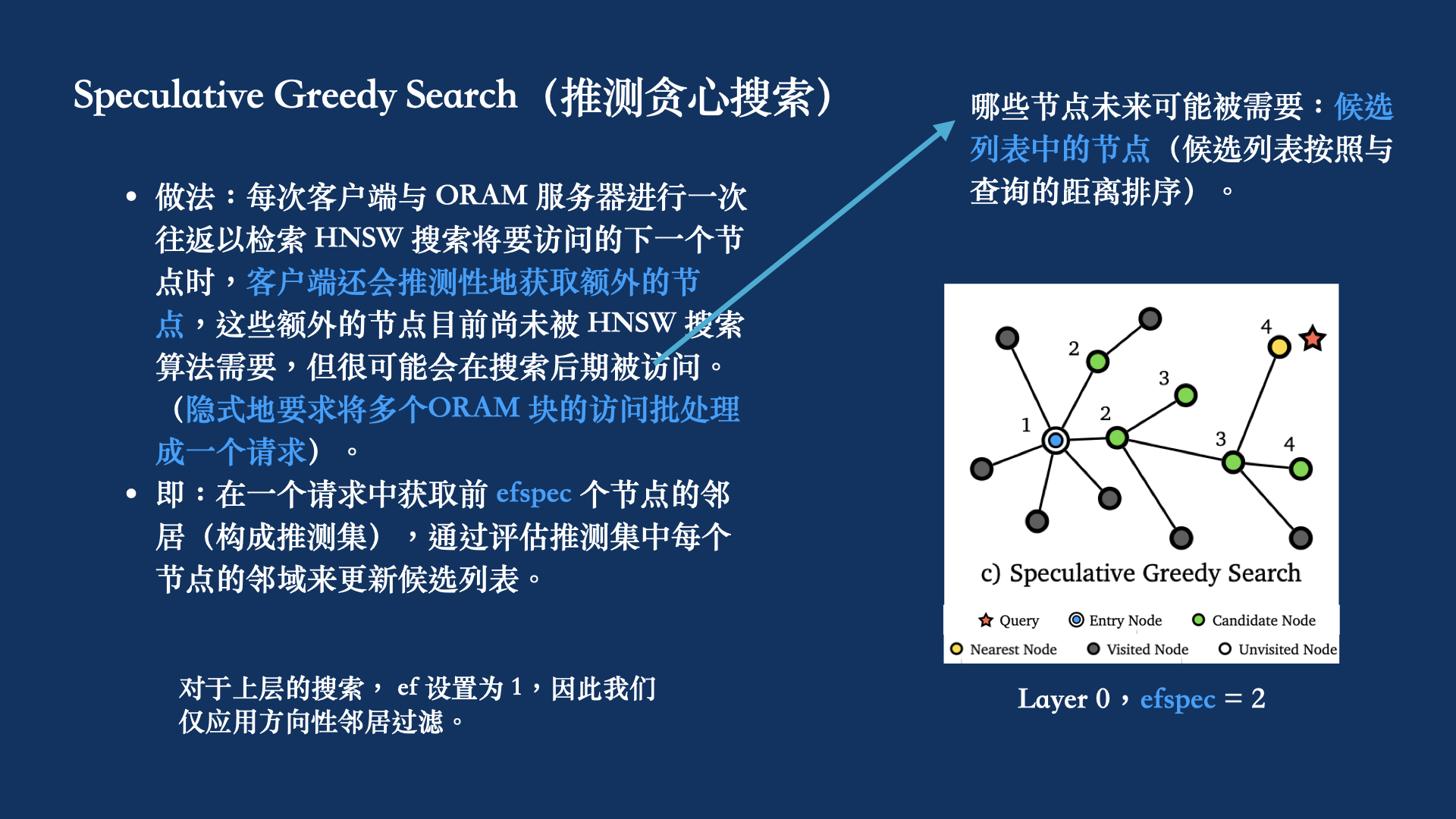 Speculative Greedy Search（推测贪心搜索）

• 做法：每次客户端与 ORAM 服务器进行一次往返以检索 HNSW 搜索将要访问的下一个节点时，客户端还会推测性地获取额外的节点，这些额外的节点目前尚未被 HNSW 搜索算法需要，但很可能会在搜索后期被访问。（隐式地要求将多个ORAM 块的访问批处理成一个请求）。
• 即：在一个请求中获取前 efspec 个节点的邻居（构成推测集），通过评估推测集中每个节点的邻域来更新候选列表。

对于上层的搜索， ef 设置为 1，因此我们仅应用方向性邻居过滤。

哪些节点未来可能被需要：候选列表中的节点（候选列表按照与查询的距离排序）。

2
4
3
2
1
3
4
c) Speculative Greedy Search
Query
Entry Node
Candidate Node
Nearest Node
Visited Node
Unvisited Node

Layer 0，efspec = 2